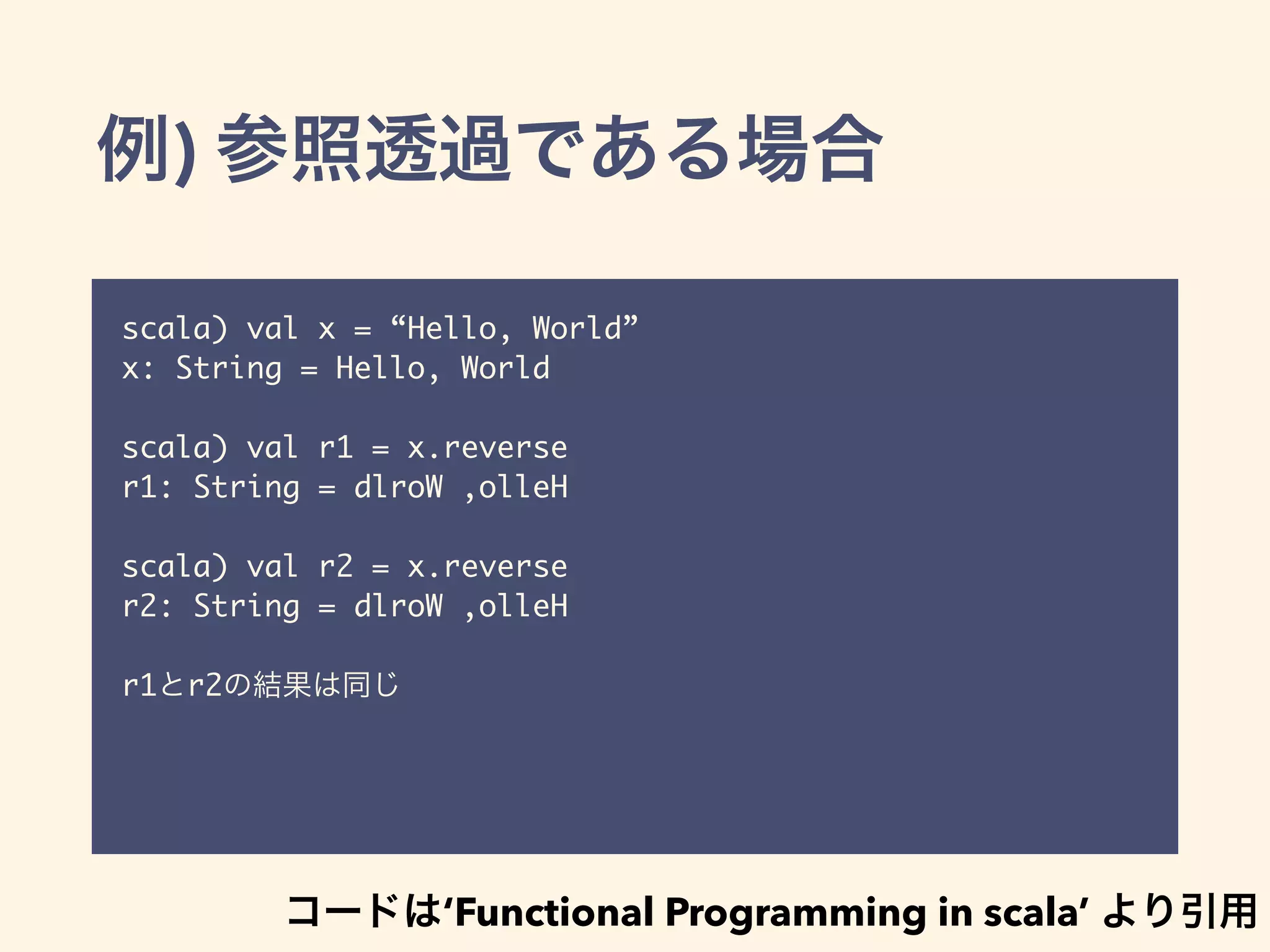 例) 参照透過である場合

scala) val x = “Hello, World”
x: String = Hello, World

scala) val r1 = x.reverse
r1: String = dlroW ,olleH

scala) val r2 = x.reverse
r2: String = dlroW ,olleH

r1とr2の結果は同じ

コードは‘Functional Programming in scala’ より引用